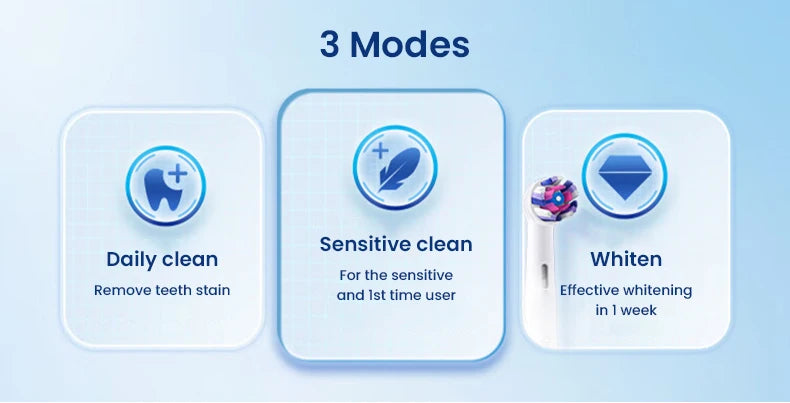 3 Modes

Daily clean
Remove teeth stain

Sensitive clean
For the sensitive and 1st time user

Whiten
Effective whitening in 1 week